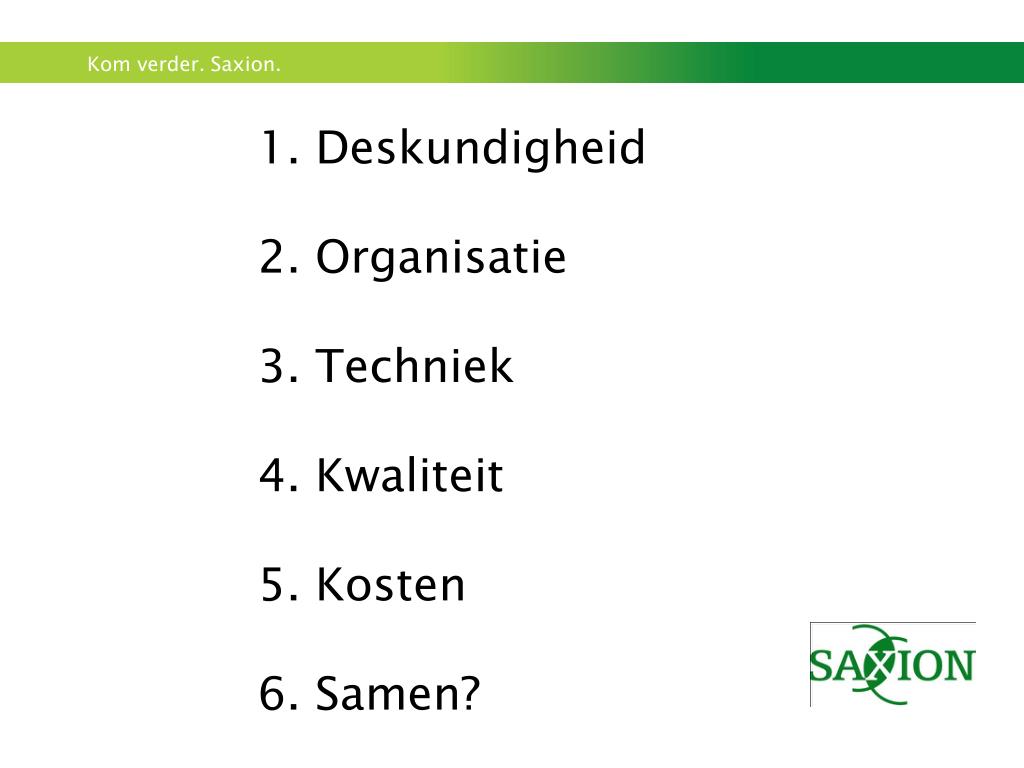 Kom verder. Saxion.

1. Deskundigheid

2. Organisatie

3. Techniek

4. Kwaliteit

5. Kosten

6. Samen?

SAXION